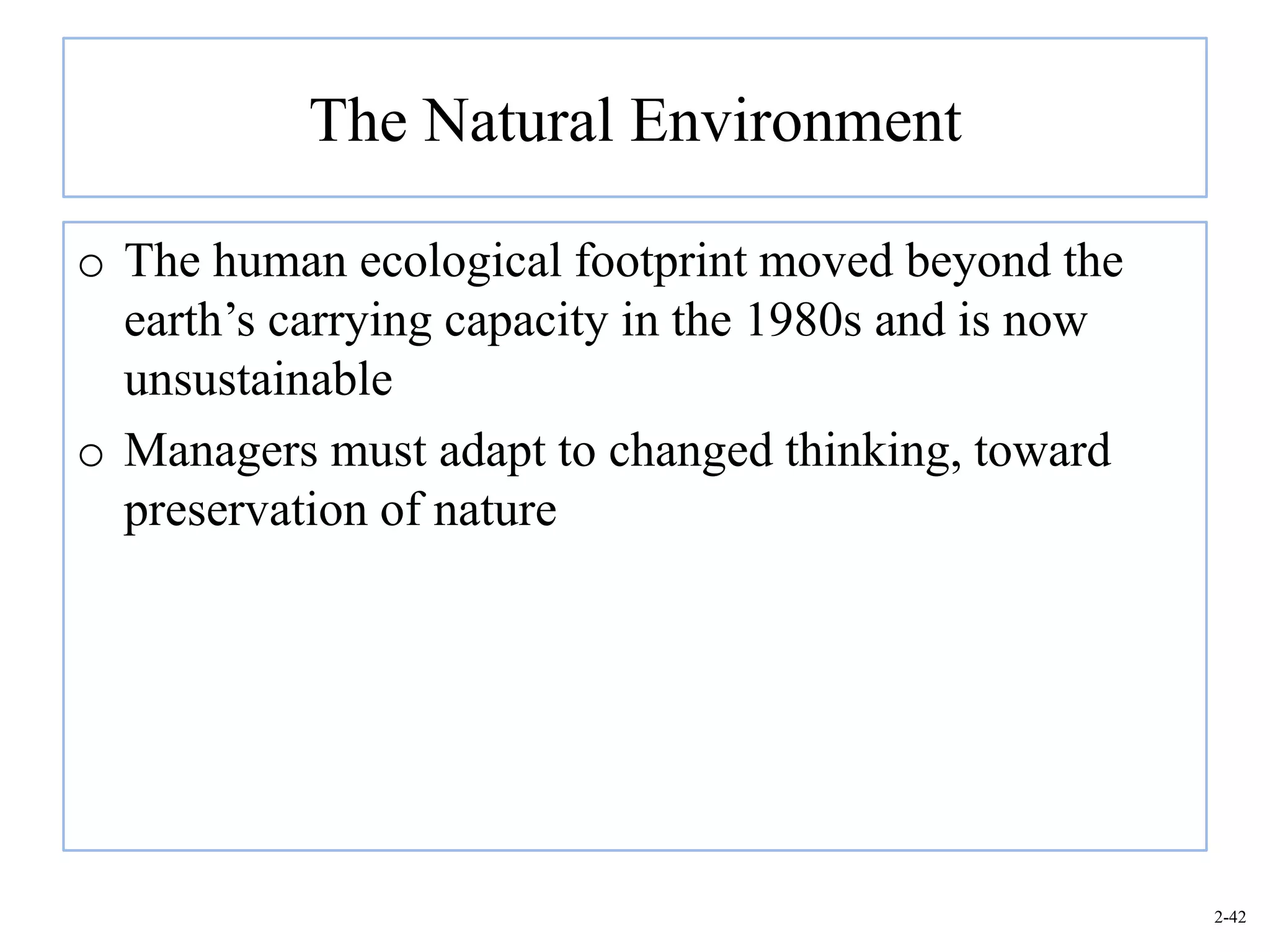 The Natural Environment

o The human ecological footprint moved beyond the earth’s carrying capacity in the 1980s and is now unsustainable

o Managers must adapt to changed thinking, toward preservation of nature

2-42